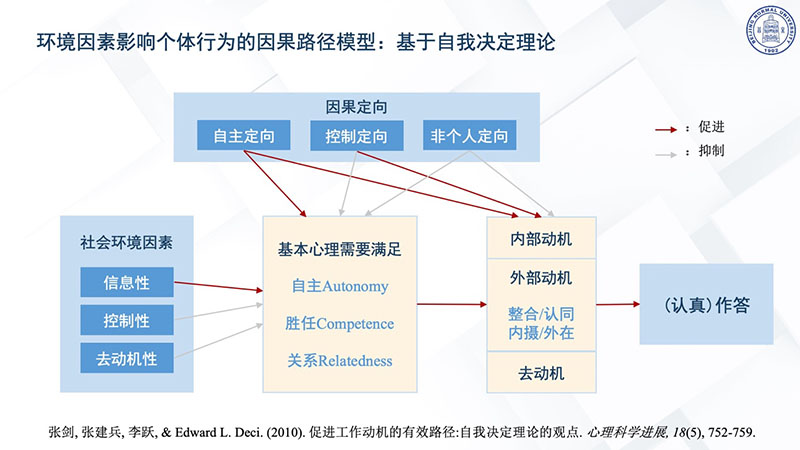 环境因素影响个体行为的因果路径模型：基于自我决定理论

BEIJING NORMAL UNIVERSITY 1902

因果定向

自主定向

控制定向

非个人定向

：促进

：抑制

社会环境因素

信息性

控制性

去动机性

基本心理需要满足

自主Autonomy

胜任Competence

关系Relatedness

内部动机

外部动机

整合/认同
内摄/外在

去动机

（认真）作答

张剑, 张建兵, 李跃, & Edward L. Deci. (2010). 促进工作动机的有效路径:自我决定理论的观点. 心理科学进展, 18(5), 752-759.